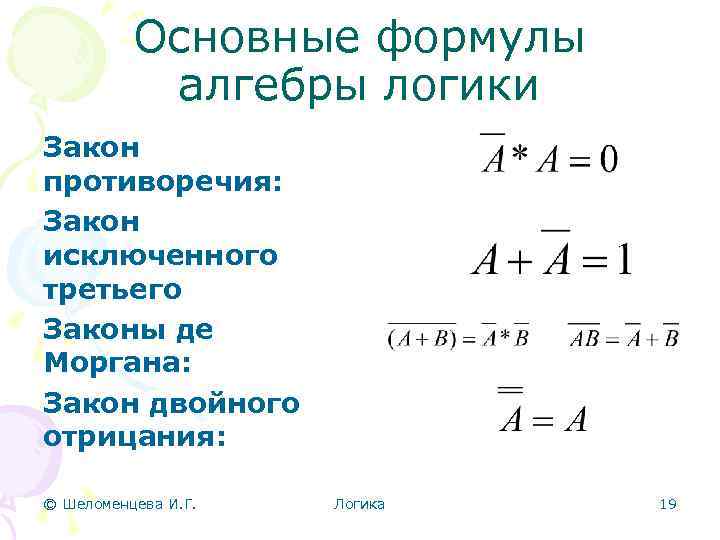 Основные формулы алгебры логики

Закон противоречия: $\overline{A} * A = 0$

Закон исключенного третьего $A + \overline{A} = 1$

Законы де Моргана: $\overline{(A+B)} = \overline{A} * \overline{B}$ $\overline{AB} = \overline{A} + \overline{B}$

Закон двойного отрицания: $\overline{\overline{A}} = A$

© Шеломенцева И.Г.

Логика

19